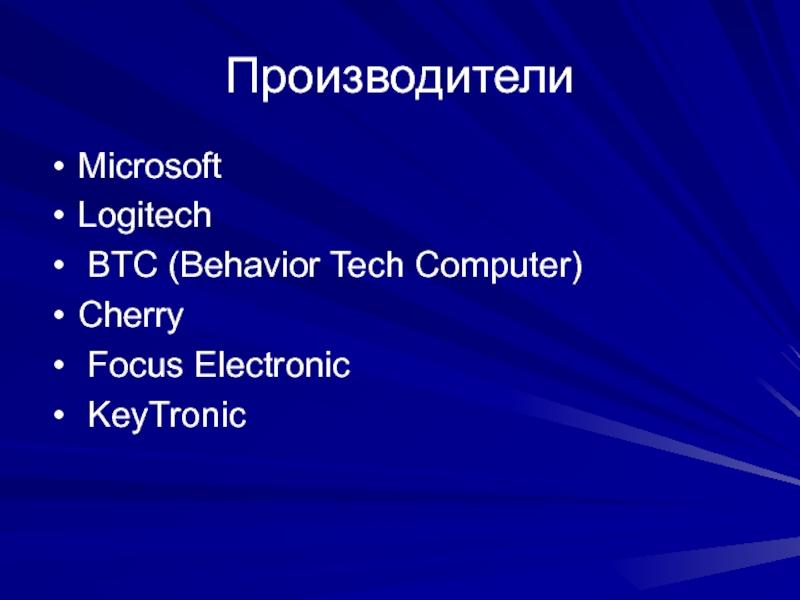 Производители

• Microsoft
• Logitech
• BTC (Behavior Tech Computer)
• Cherry
• Focus Electronic
• KeyTronic